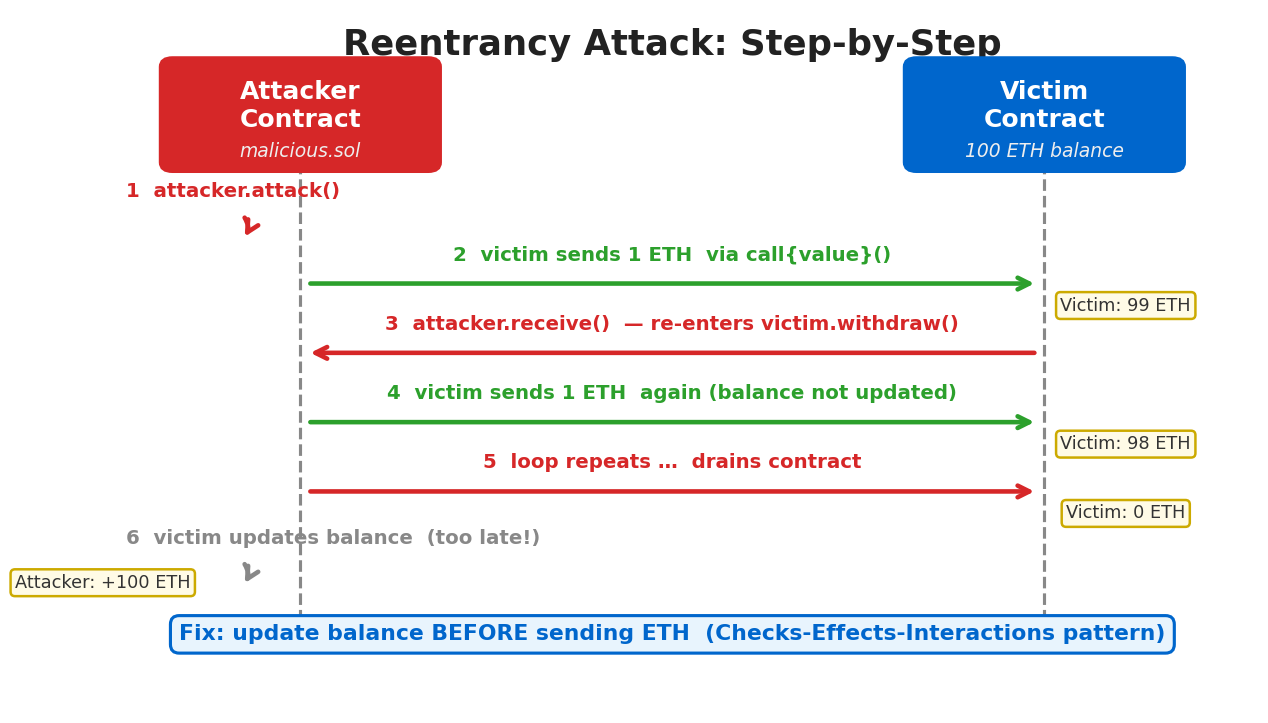 Reentrancy Attack: Step-by-Step

Attacker Contract
malicious.sol

Victim Contract
100 ETH balance

1 attacker.attack()

2 victim sends 1 ETH via call{value}()

Victim: 99 ETH

3 attacker.receive() — re-enters victim.withdraw()

4 victim sends 1 ETH again (balance not updated)

Victim: 98 ETH

5 loop repeats … drains contract

Victim: 0 ETH

6 victim updates balance (too late!)

Attacker: +100 ETH

Fix: update balance BEFORE sending ETH (Checks-Effects-Interactions pattern)